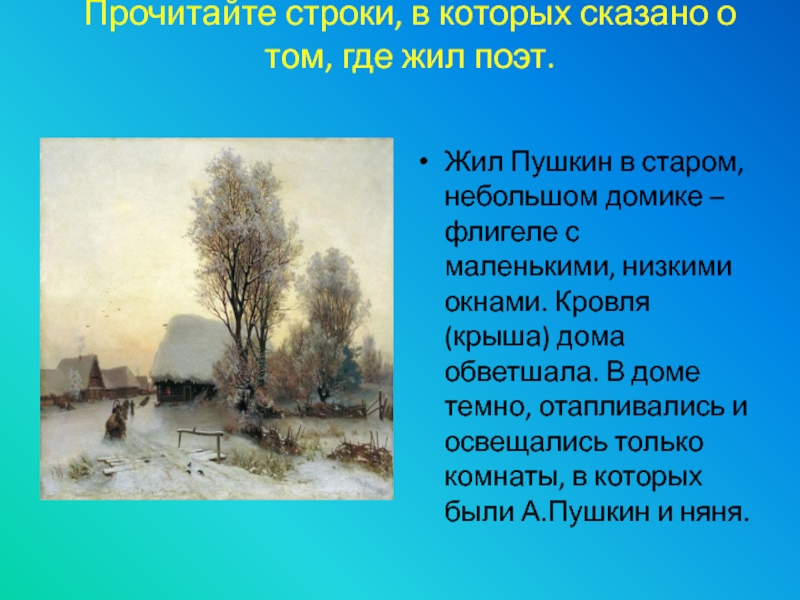 Прочитайте строки, в которых сказано о том, где жил поэт.

• Жил Пушкин в старом, небольшом домике – флигеле с маленькими, низкими окнами. Кровля (крыша) дома обветшала. В доме темно, отапливались и освещались только комнаты, в которых были А.Пушкин и няня.